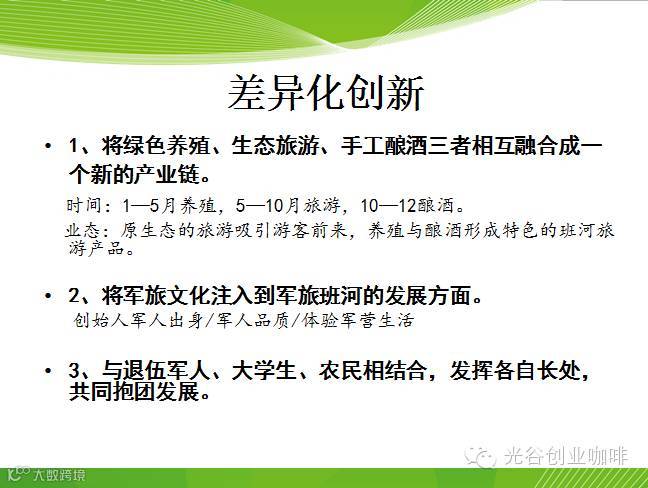 差异化创新

• 1、将绿色养殖、生态旅游、手工酿酒三者相互融合成一个新的产业链。

时间：1—5月养殖，5—10月旅游，10—12酿酒。

业态：原生态的旅游吸引游客前来，养殖与酿酒形成特色的班河旅游产品。

• 2、将军旅文化注入到军旅班河的发展方面。

创始人军人出身/军人品质/体验军营生活

• 3、与退伍军人、大学生、农民相结合，发挥各自长处，共同抱团发展。

光谷创业咖啡

大数跨境